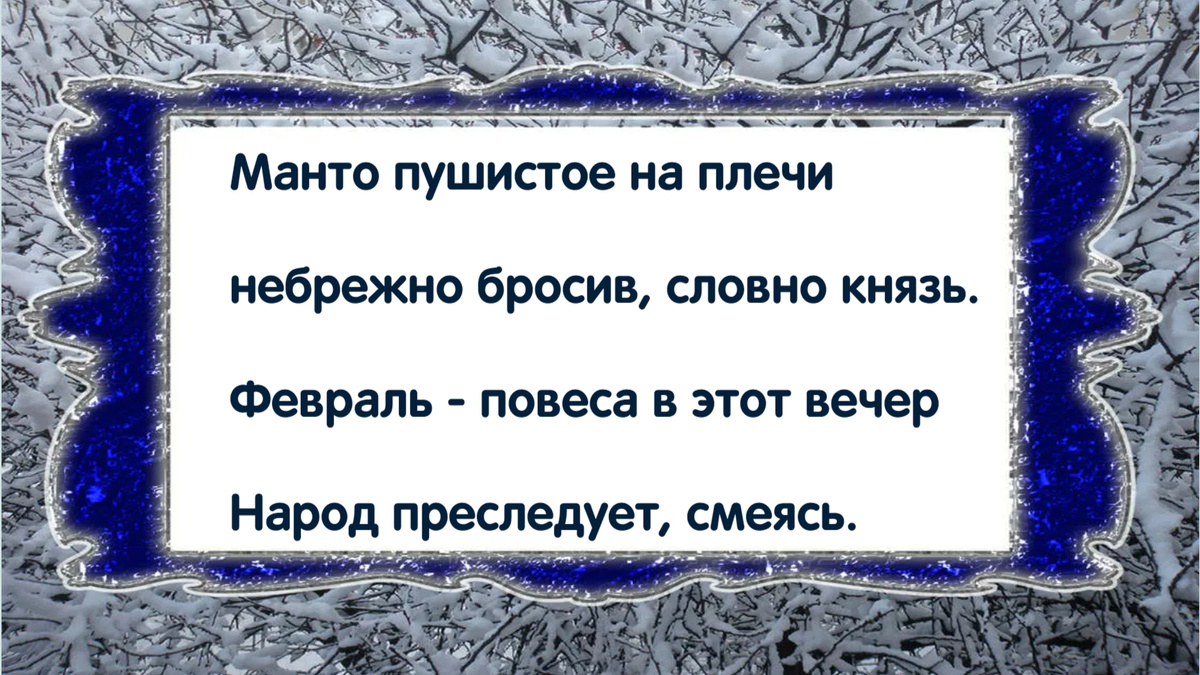 Манто пушистое на плечи

небрежно бросив, словно князь.

Февраль - повеса в этот вечер

Народ преследует, смеясь.